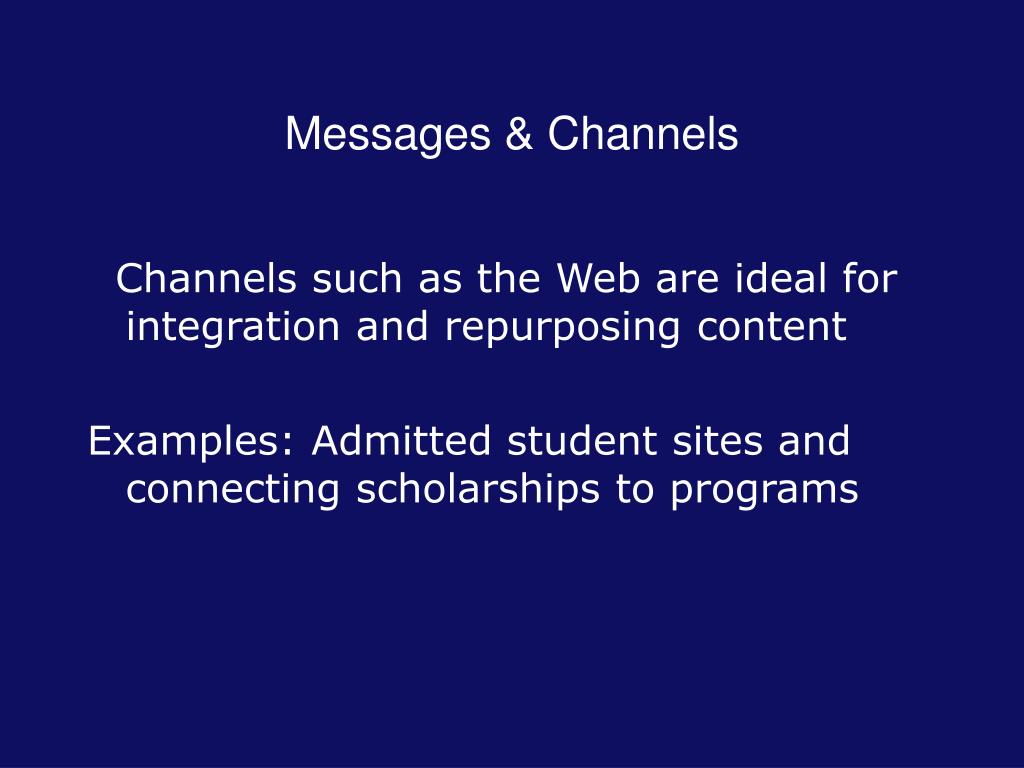 Messages & Channels

Channels such as the Web are ideal for integration and repurposing content

Examples: Admitted student sites and connecting scholarships to programs